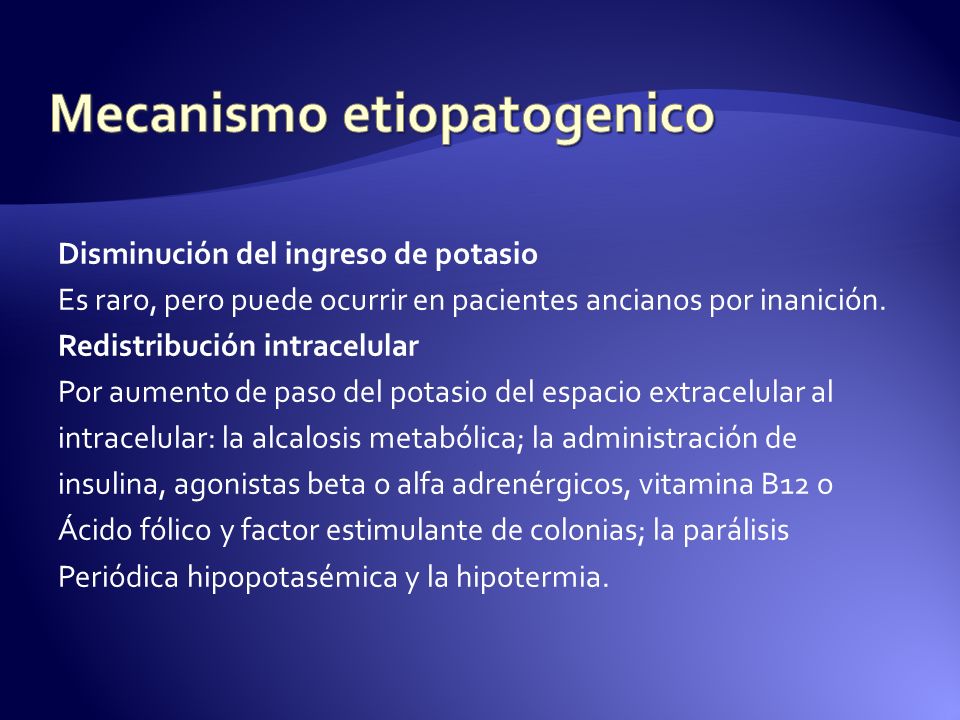 Mecanismo etiopatogenico

Disminución del ingreso de potasio
Es raro, pero puede ocurrir en pacientes ancianos por inanición.
Redistribución intracelular
Por aumento de paso del potasio del espacio extracelular al intracelular: la alcalosis metabólica; la administración de insulina, agonistas beta o alfa adrenérgicos, vitamina B12 o Ácido fólico y factor estimulante de colonias; la parálisis Periódica hipopotasémica y la hipotermia.